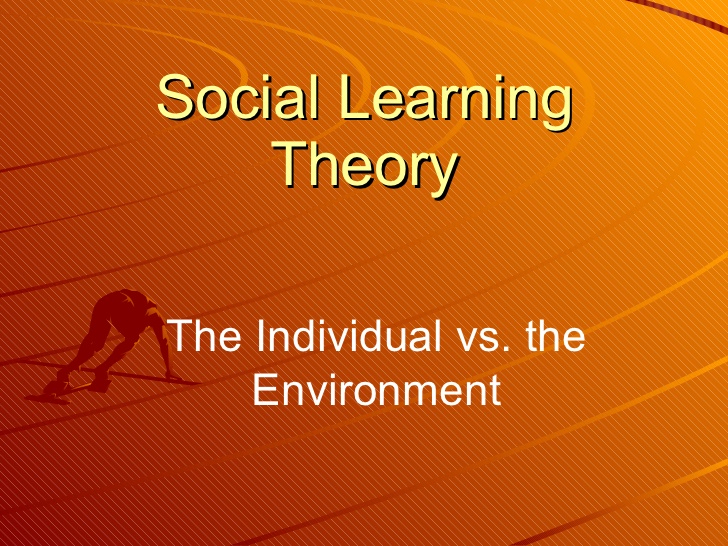 Social Learning Theory

The Individual vs. the Environment